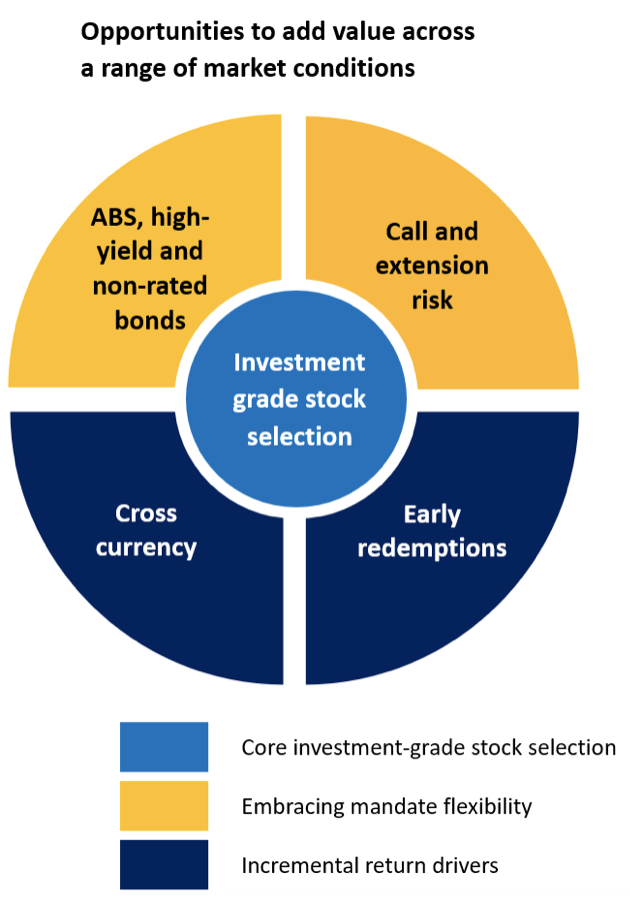 Opportunities to add value across a range of market conditions

ABS, high-yield and non-rated bonds

Call and extension risk

Investment grade stock selection

Cross currency

Early redemptions

Core investment-grade stock selection

Embracing mandate flexibility

Incremental return drivers